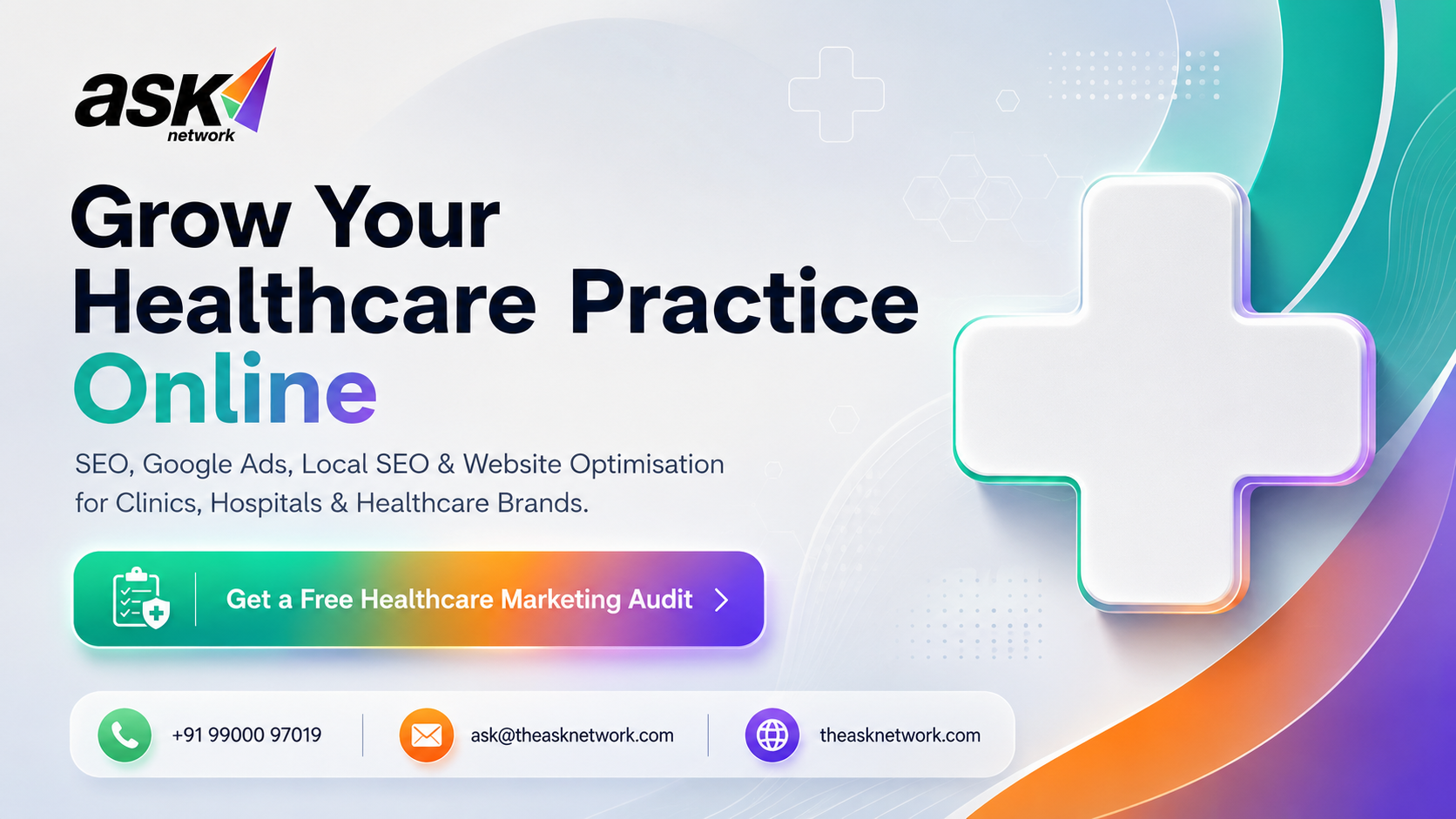 ask network

Grow Your Healthcare Practice Online

SEO, Google Ads, Local SEO & Website Optimisation for Clinics, Hospitals & Healthcare Brands.

Get a Free Healthcare Marketing Audit

+91 99000 97019

ask@theasknetwork.com

theasknetwork.com